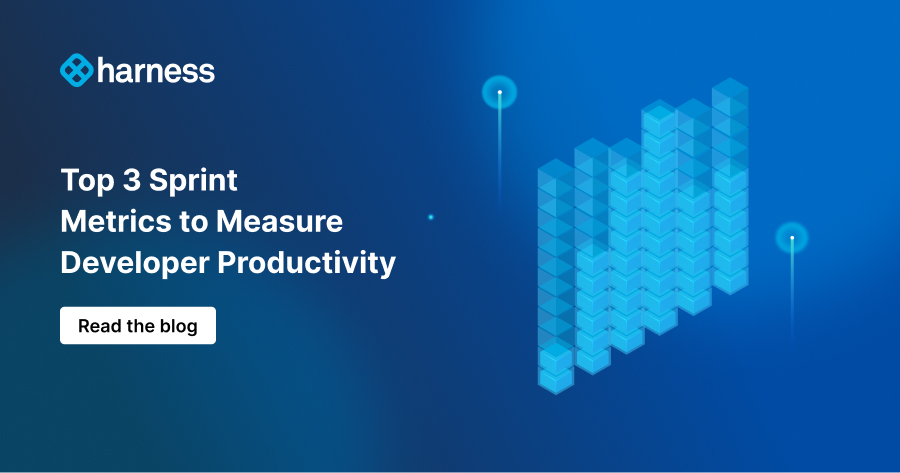 harness

Top 3 Sprint Metrics to Measure Developer Productivity

Read the blog